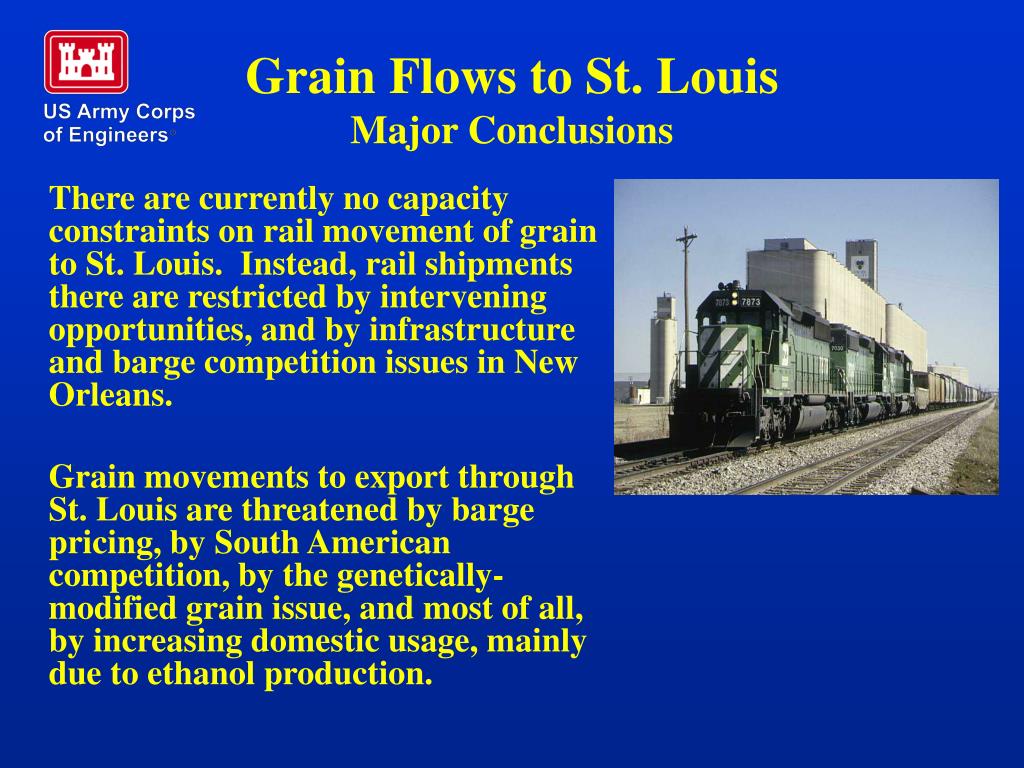 US Army Corps of Engineers®

Grain Flows to St. Louis
Major Conclusions

There are currently no capacity constraints on rail movement of grain to St. Louis. Instead, rail shipments there are restricted by intervening opportunities, and by infrastructure and barge competition issues in New Orleans.

Grain movements to export through St. Louis are threatened by barge pricing, by South American competition, by the genetically-modified grain issue, and most of all, by increasing domestic usage, mainly due to ethanol production.

7873